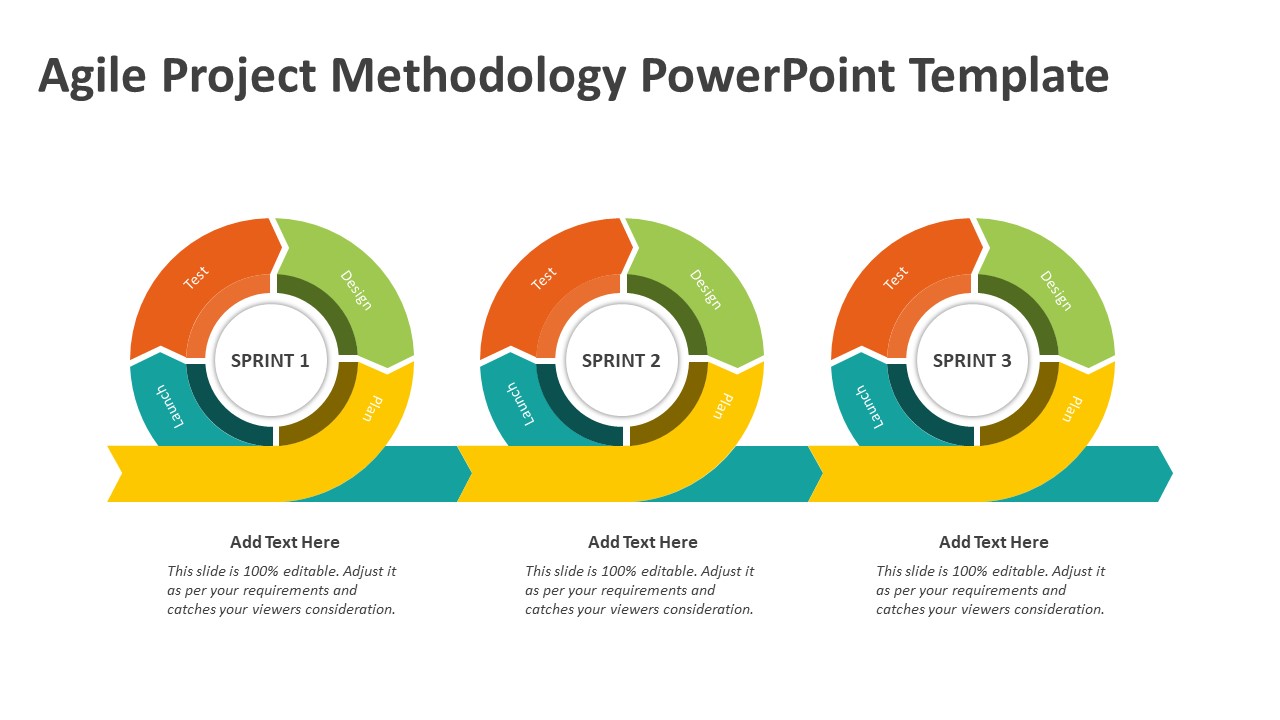 Agile Project Methodology PowerPoint Template

Test
Design
SPRINT 1
Launch
Plan

Test
Design
SPRINT 2
Launch
Plan

Test
Design
SPRINT 3
Launch
Plan

Add Text Here
This slide is 100% editable. Adjust it as per your requirements and catches your viewers consideration.

Add Text Here
This slide is 100% editable. Adjust it as per your requirements and catches your viewers consideration.

Add Text Here
This slide is 100% editable. Adjust it as per your requirements and catches your viewers consideration.